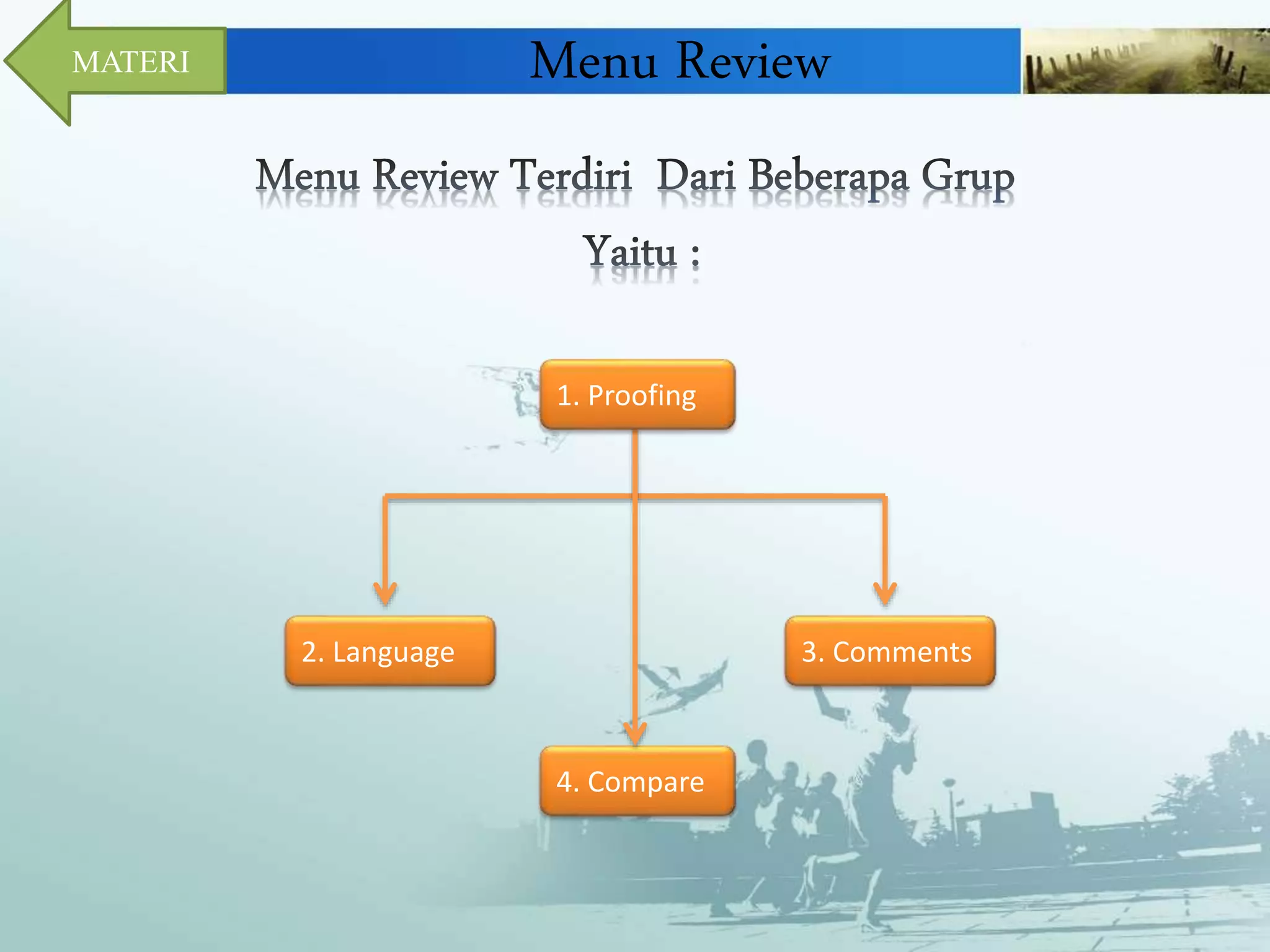 MATERI

Menu Review

Menu Review Terdiri Dari Beberapa Grup Yaitu :

1. Proofing

2. Language

3. Comments

4. Compare